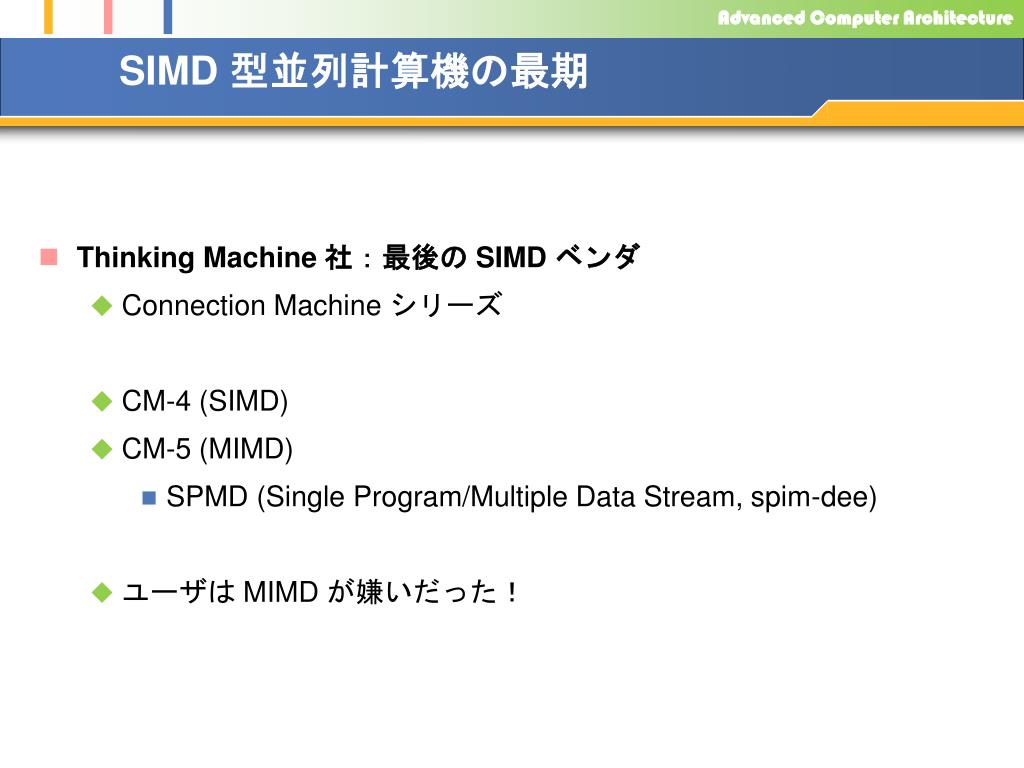 Advanced Computer Architecture

SIMD 型並列計算機の最期

Thinking Machine 社：最後の SIMD ベンダ

Connection Machine シリーズ

CM-4 (SIMD)

CM-5 (MIMD)

SPMD (Single Program/Multiple Data Stream, spim-dee)

ユーザは MIMD が嫌いだった！